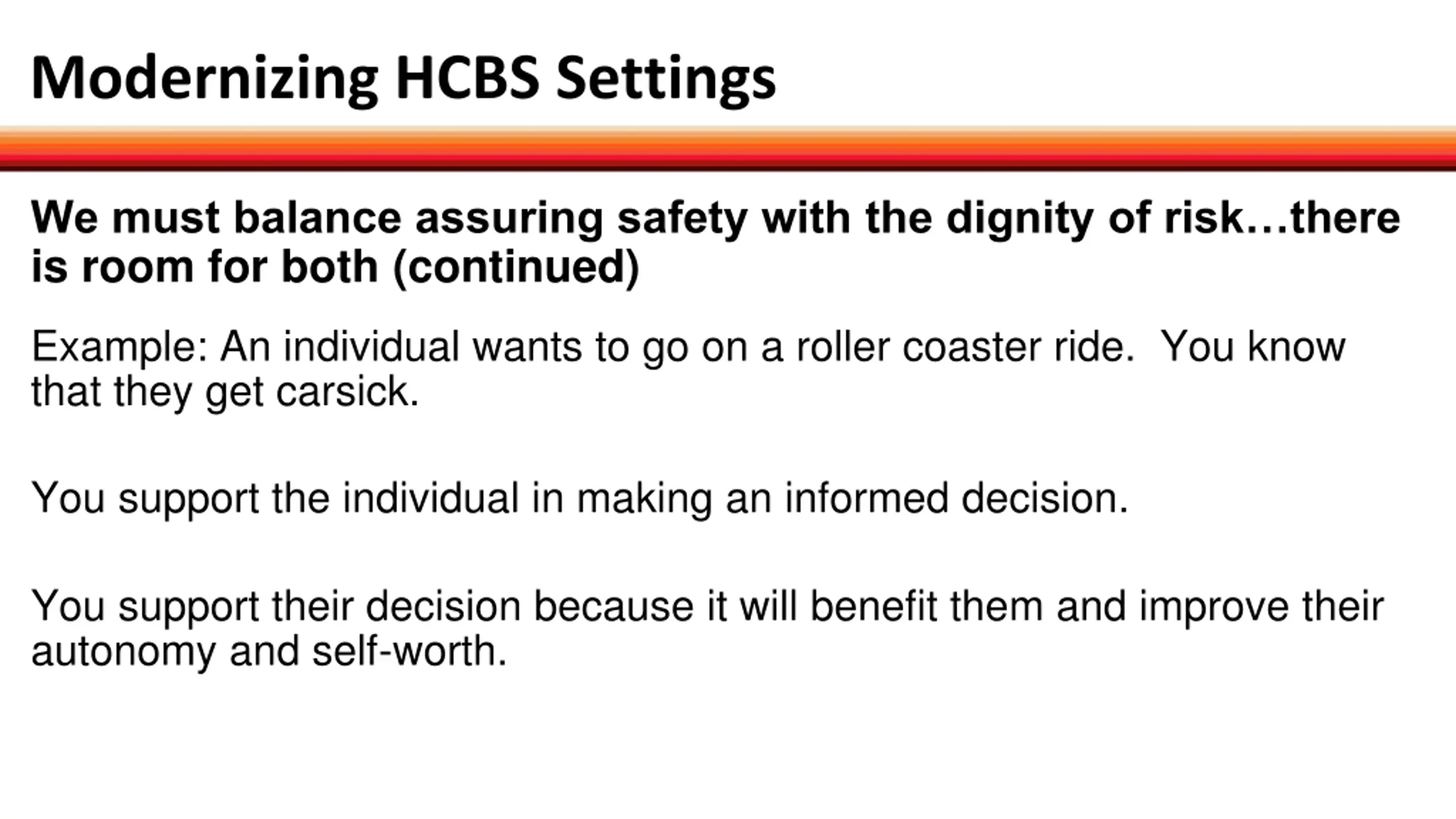 Modernizing HCBS Settings

We must balance assuring safety with the dignity of risk…there is room for both (continued)

Example: An individual wants to go on a roller coaster ride.  You know that they get carsick.

You support the individual in making an informed decision.

You support their decision because it will benefit them and improve their autonomy and self-worth.